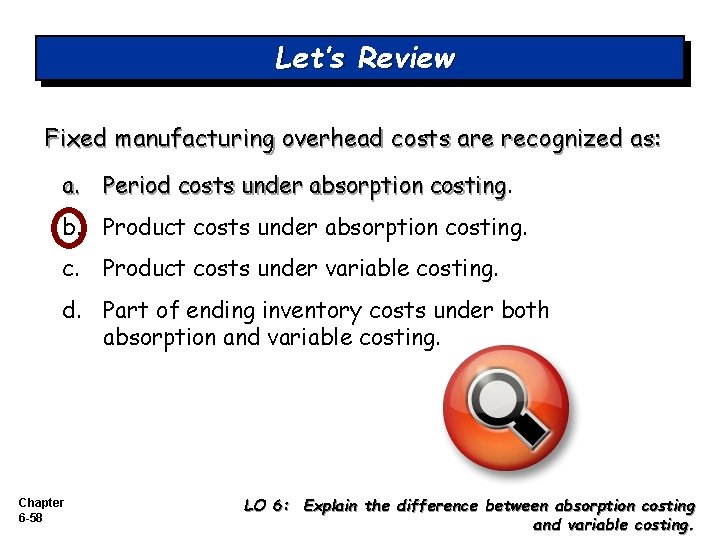 Let's Review

Fixed manufacturing overhead costs are recognized as:

a. Period costs under absorption costing.

b. Product costs under absorption costing.

c. Product costs under variable costing.

d. Part of ending inventory costs under both absorption and variable costing.

Chapter 6-58

LO 6: Explain the difference between absorption costing and variable costing.